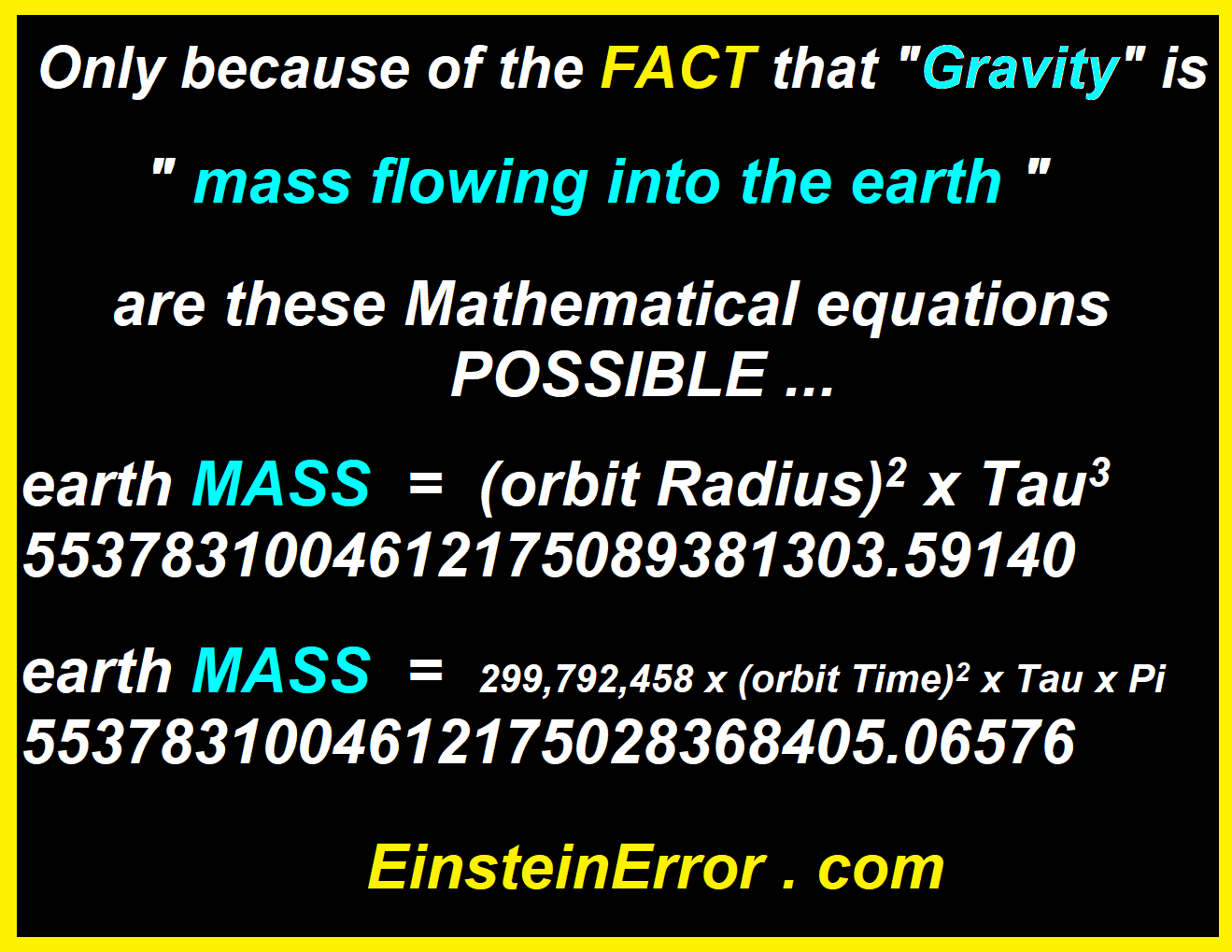 Only because of the FACT that "Gravity" is

" mass flowing into the earth "

are these Mathematical equations POSSIBLE ...

earth MASS = (orbit Radius)$^2$ x Tau$^3$
5537831004612175089381303.59140

earth MASS = 299,792,458 x (orbit Time)$^2$ x Tau x Pi
5537831004612175028368405.06576

EinsteinError . com